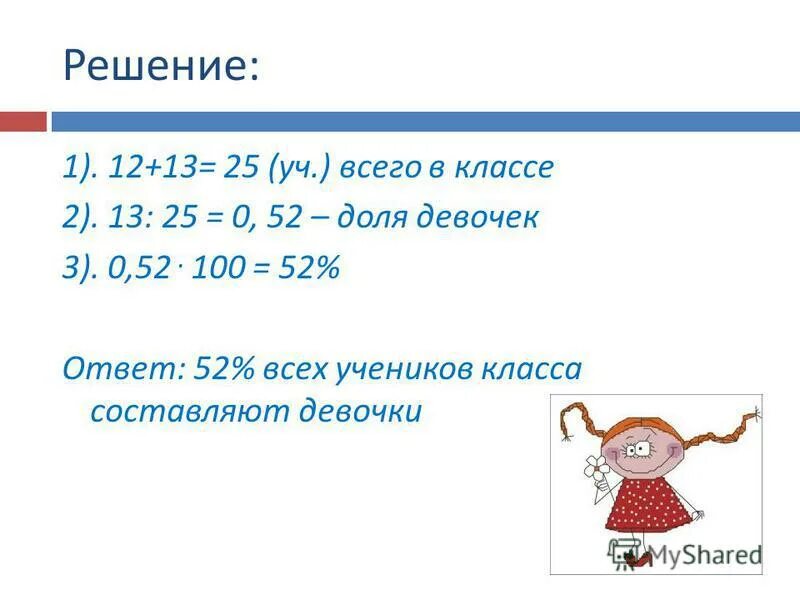 Решение:

1). 12+13= 25 (уч.) всего в классе
2). 13: 25 = 0, 52 – доля девочек
3). 0,52 · 100 = 52%

Ответ: 52% всех учеников класса составляют девочки

MyShared